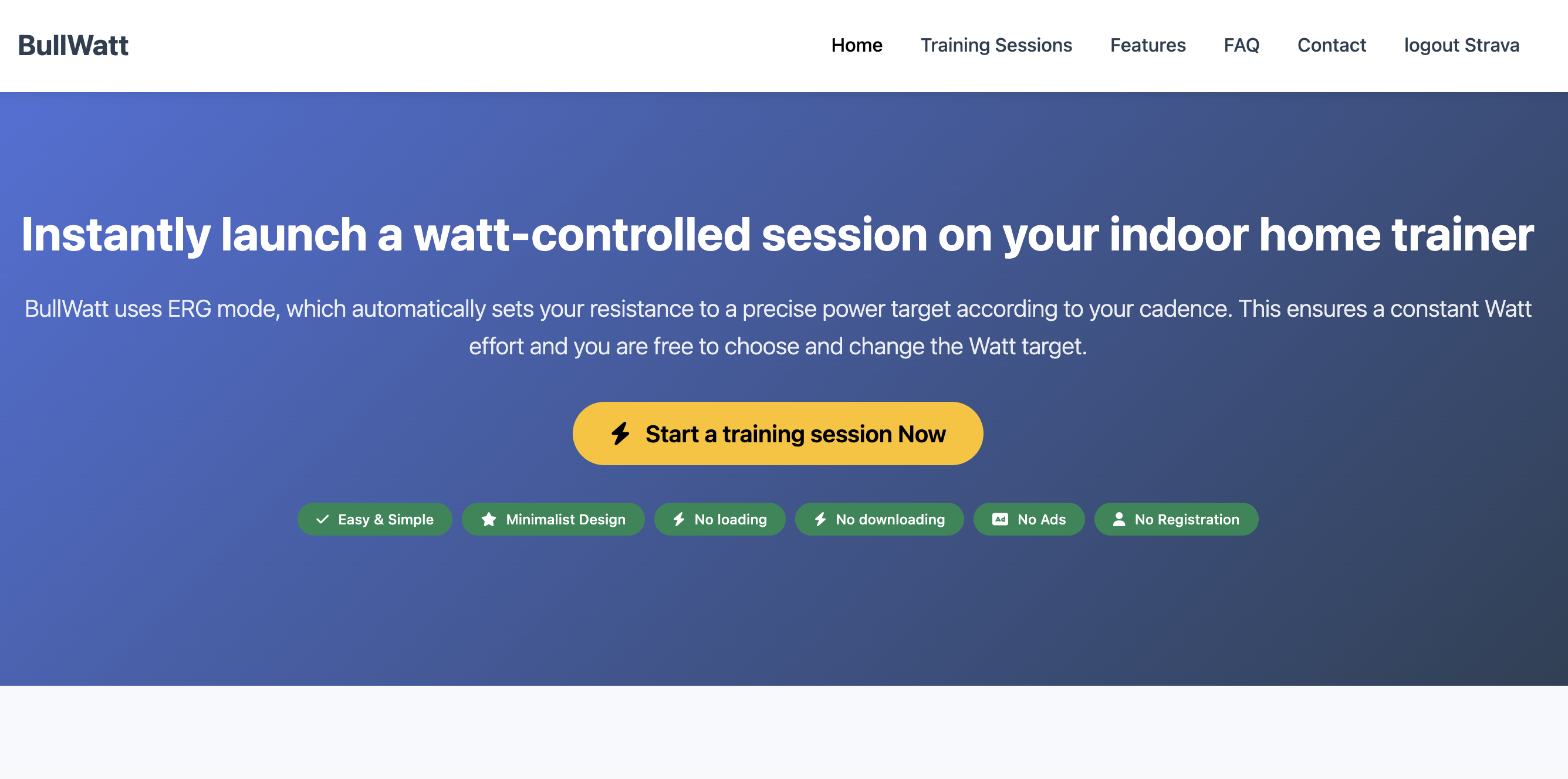 BullWatt

Home Training Sessions Features FAQ Contact logout Strava

Instantly launch a watt-controlled session on your indoor home trainer

BullWatt uses ERG mode, which automatically sets your resistance to a precise power target according to your cadence. This ensures a constant Watt effort and you are free to choose and change the Watt target.

Start a training session Now

Easy & Simple Minimalist Design No loading No downloading Ad No Ads No Registration